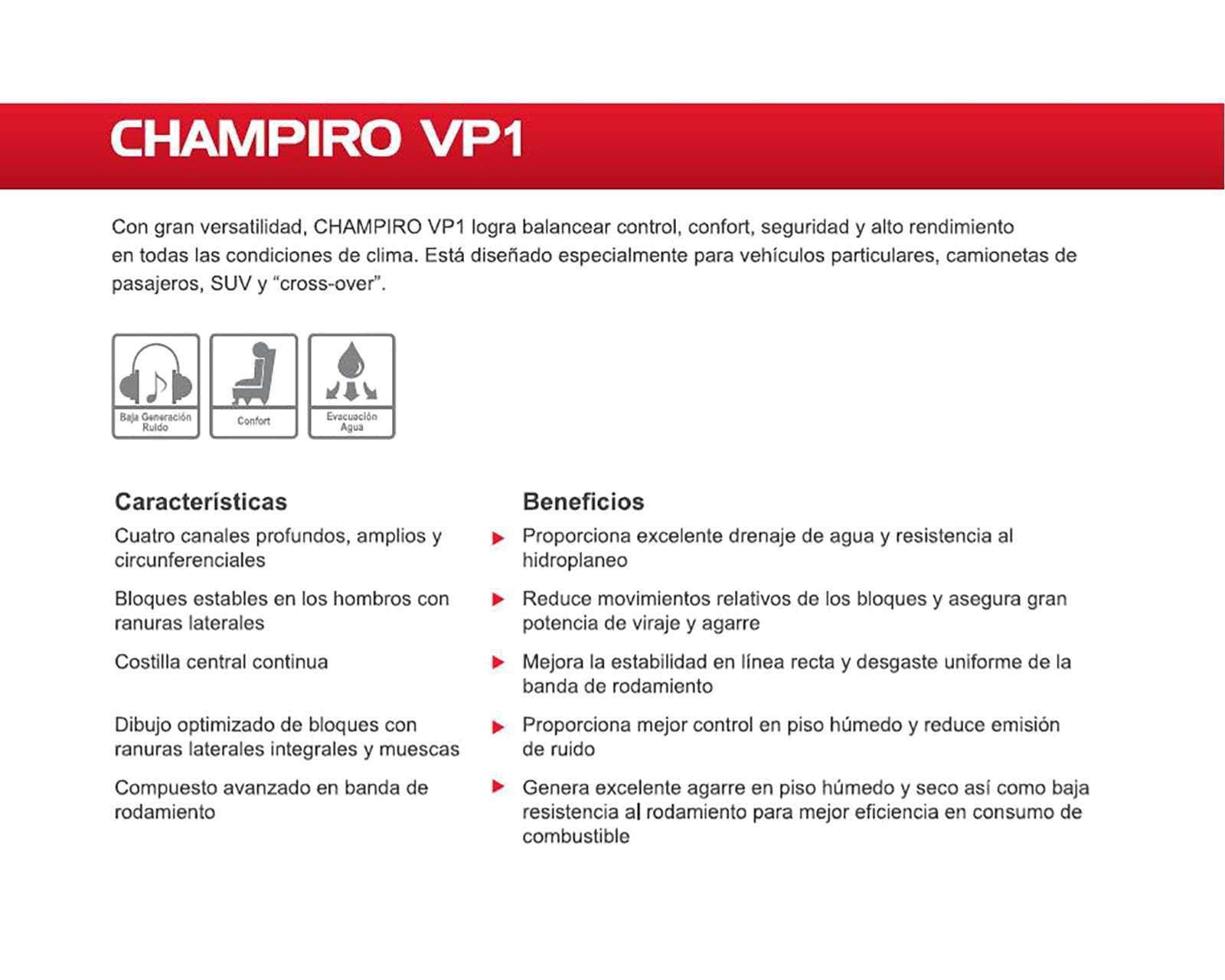 CHAMPIRO VP1

Con gran versatilidad, CHAMPIRO VP1 logra balancear control, confort, seguridad y alto rendimiento en todas las condiciones de clima. Está diseñado especialmente para vehículos particulares, camionetas de pasajeros, SUV y "cross-over".

Baja Generación Ruido

Confort

Evacuación Agua

| Características | Beneficios |
|---|---|
| Cuatro canales profundos, amplios y circunferenciales | Proporciona excelente drenaje de agua y resistencia al hidroplaneo |
| Bloques estables en los hombros con ranuras laterales | Reduce movimientos relativos de los bloques y asegura gran potencia de viraje y agarre |
| Costilla central continua | Mejora la estabilidad en línea recta y desgaste uniforme de la banda de rodamiento |
| Dibujo optimizado de bloques con ranuras laterales integrales y muescas | Proporciona mejor control en piso húmedo y reduce emisión de ruido |
| Compuesto avanzado en banda de rodamiento | Genera excelente agarre en piso húmedo y seco así como baja resistencia al rodamiento para mejor eficiencia en consumo de combustible |